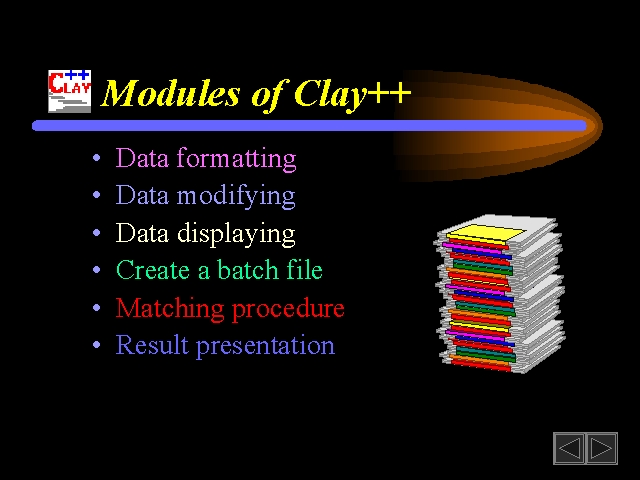 CLAY++ Modules of Clay++

• Data formatting
• Data modifying
• Data displaying
• Create a batch file
• Matching procedure
• Result presentation